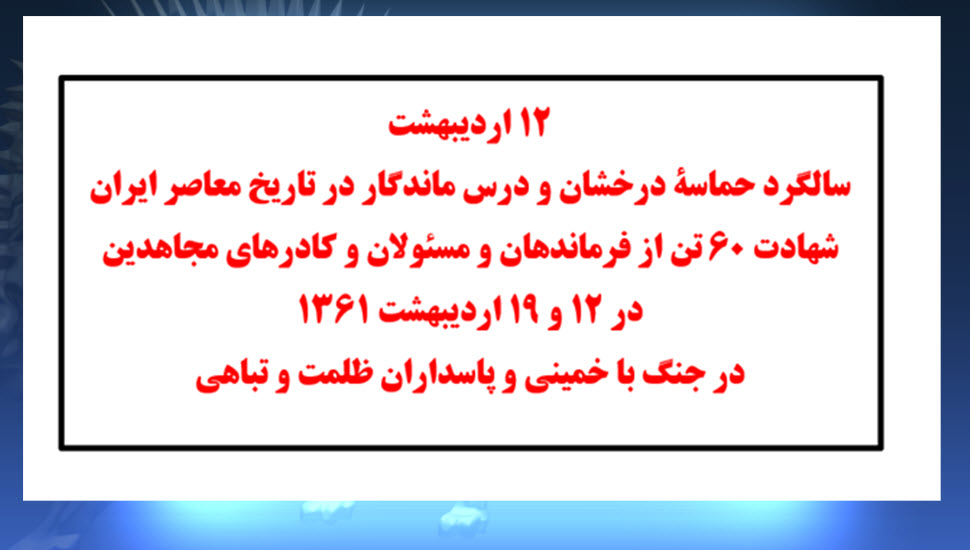 ۱۲ اردیبهشت
سالگرد حماسهٔ درخشان و درس ماندگار در تاریخ معاصر ایران
شهادت ۶۰ تن از فرماندهان و مسئولان و کادرهای مجاهدین
در ۱۲ و ۱۹ اردیبهشت ۱۳۶۱
در جنگ با خمینی و پاسداران ظلمت و تباهی